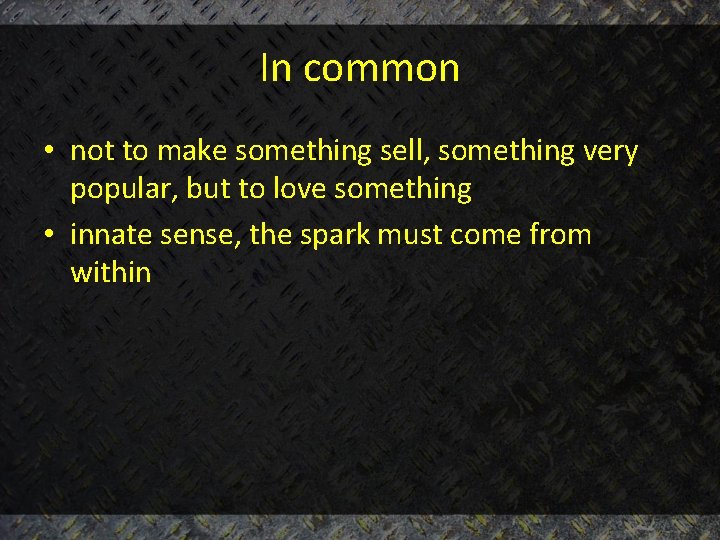 In common

• not to make something sell, something very popular, but to love something
• innate sense, the spark must come from within